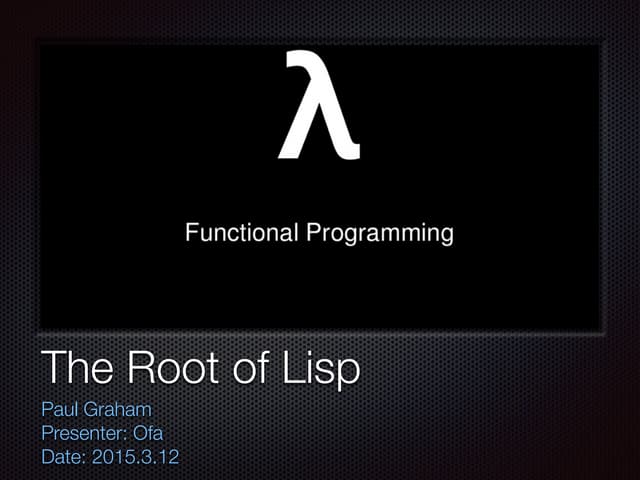 λ

Functional Programming

The Root of Lisp

Paul Graham
Presenter: Ofa
Date: 2015.3.12